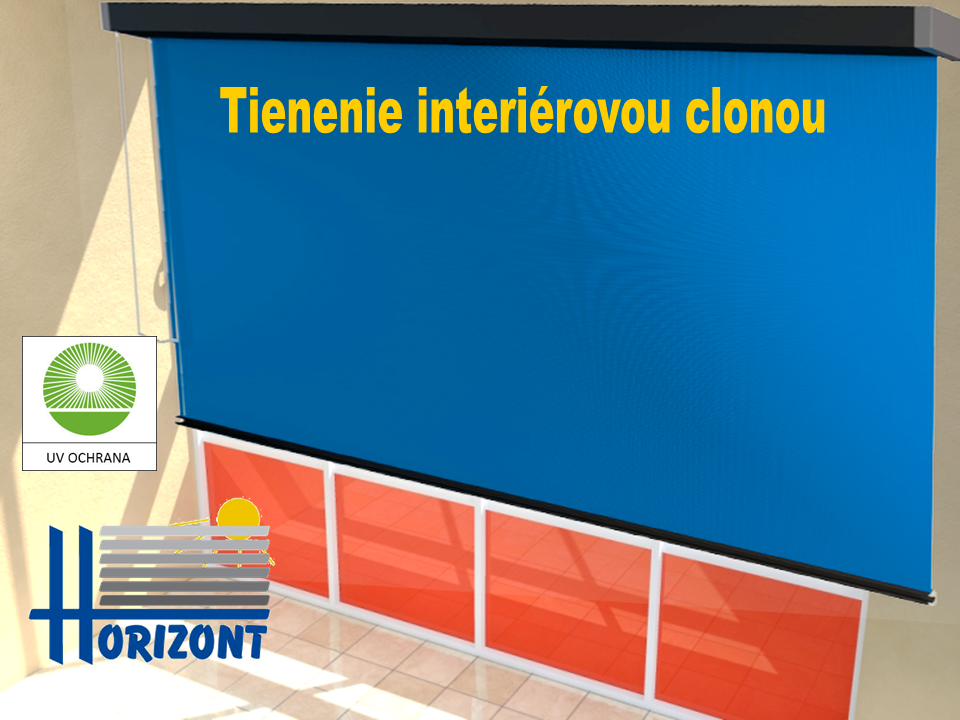 Tienenie interiérovou clonou

UV OCHRANA

HORIZONT